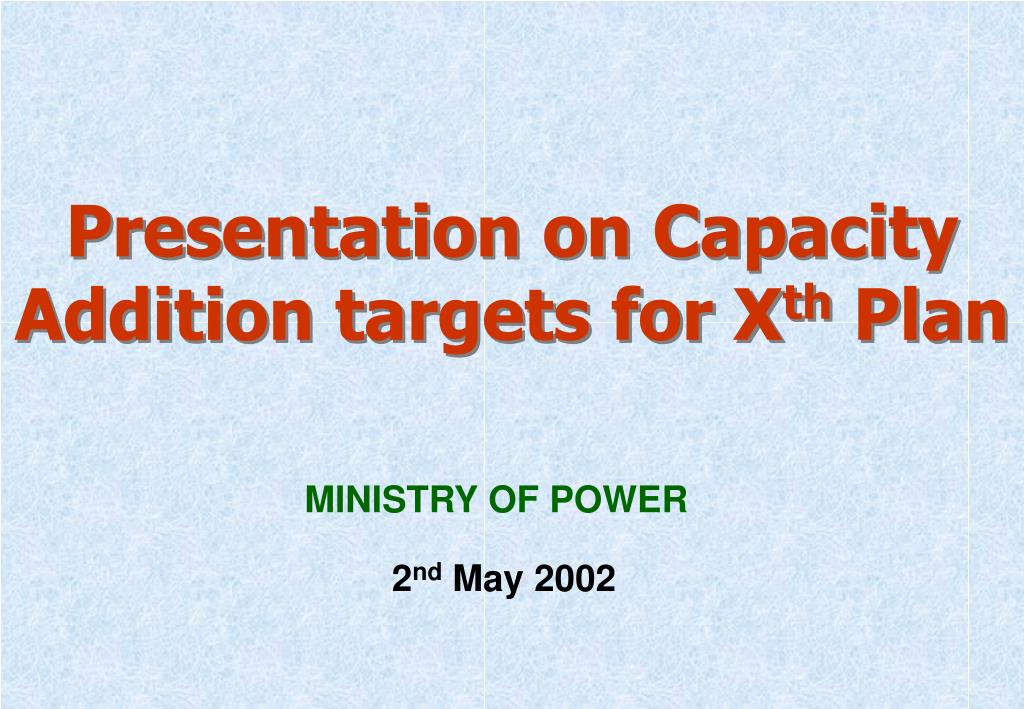 Presentation on Capacity Addition targets for X$^{th}$ Plan

MINISTRY OF POWER

2$^{nd}$ May 2002